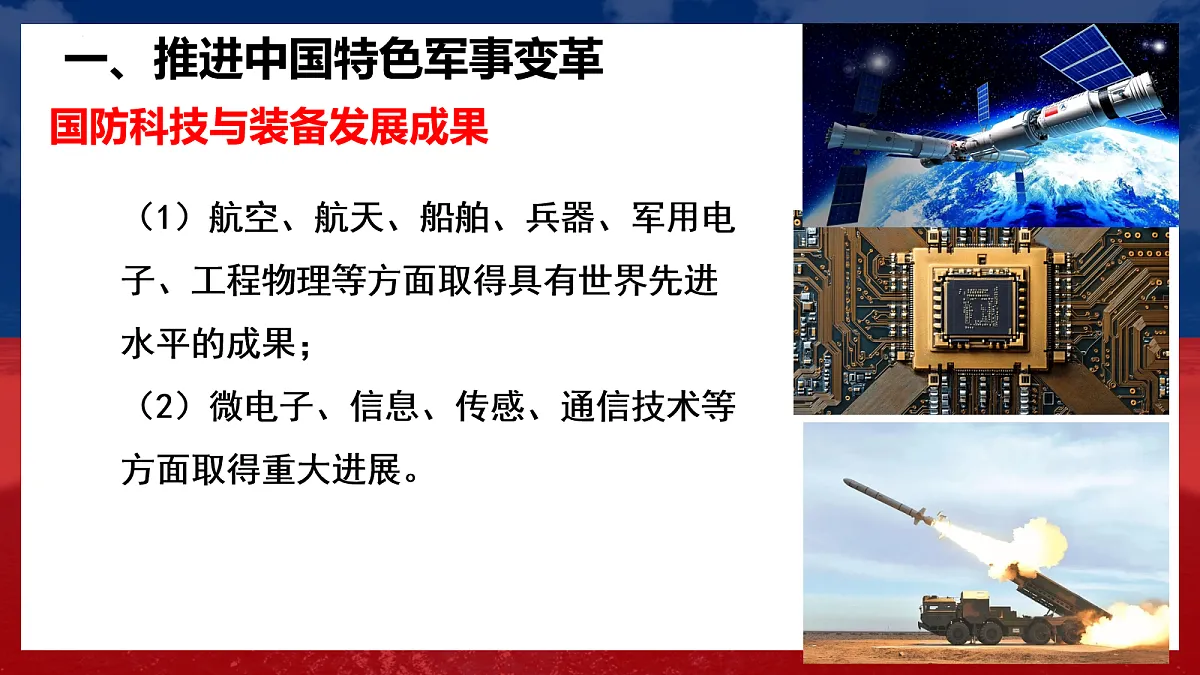 一、推进中国特色军事变革

国防科技与装备发展成果

（1）航空、航天、船舶、兵器、军用电子、工程物理等方面取得具有世界先进水平的成果；

（2）微电子、信息、传感、通信技术等方面取得重大进展。